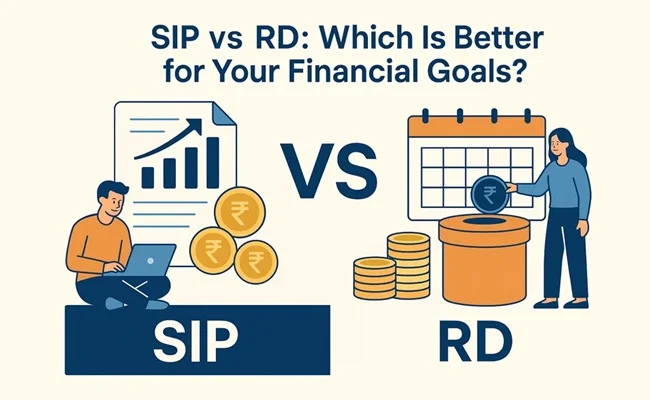 SIP vs RD: Which Is Better for Your Financial Goals?

₹

₹

₹

VS

₹

SIP

RD